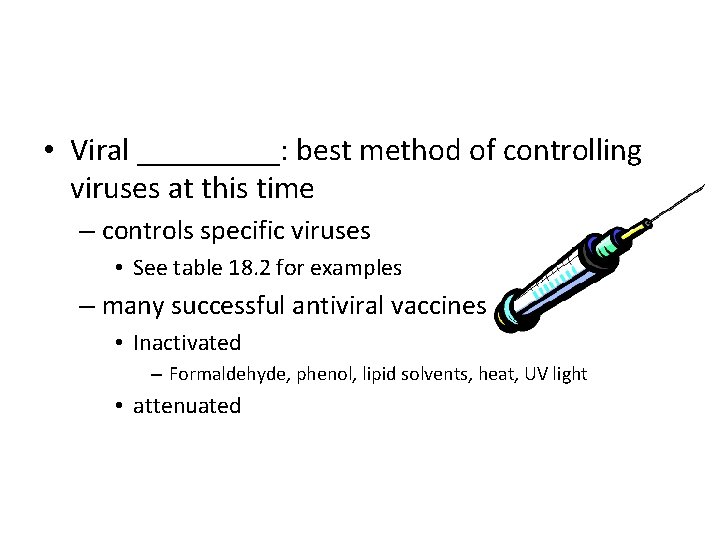 • Viral _________: best method of controlling viruses at this time

– controls specific viruses

• See table 18.2 for examples

– many successful antiviral vaccines

• Inactivated

– Formaldehyde, phenol, lipid solvents, heat, UV light

• attenuated